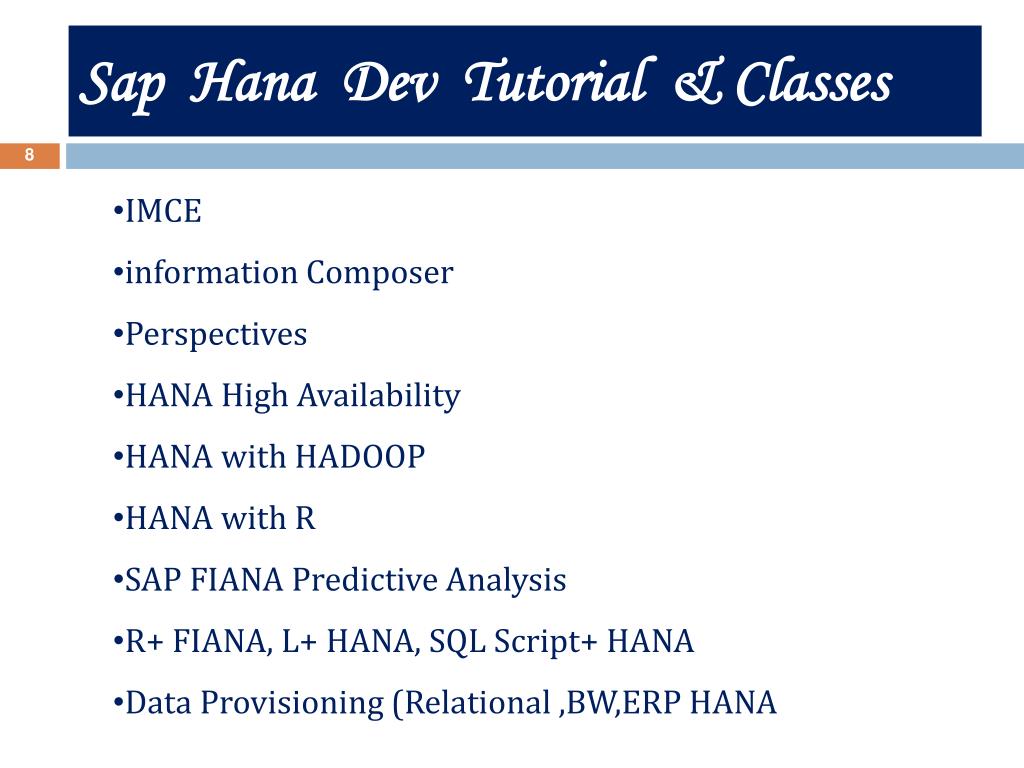 Sap Hana Dev Tutorial & Classes

8

•IMCE

•information Composer

•Perspectives

•HANA High Availability

•HANA with HADOOP

•HANA with R

•SAP FIANA Predictive Analysis

•R+ FIANA, L+ HANA, SQL Script+ HANA

•Data Provisioning (Relational ,BW,ERP HANA